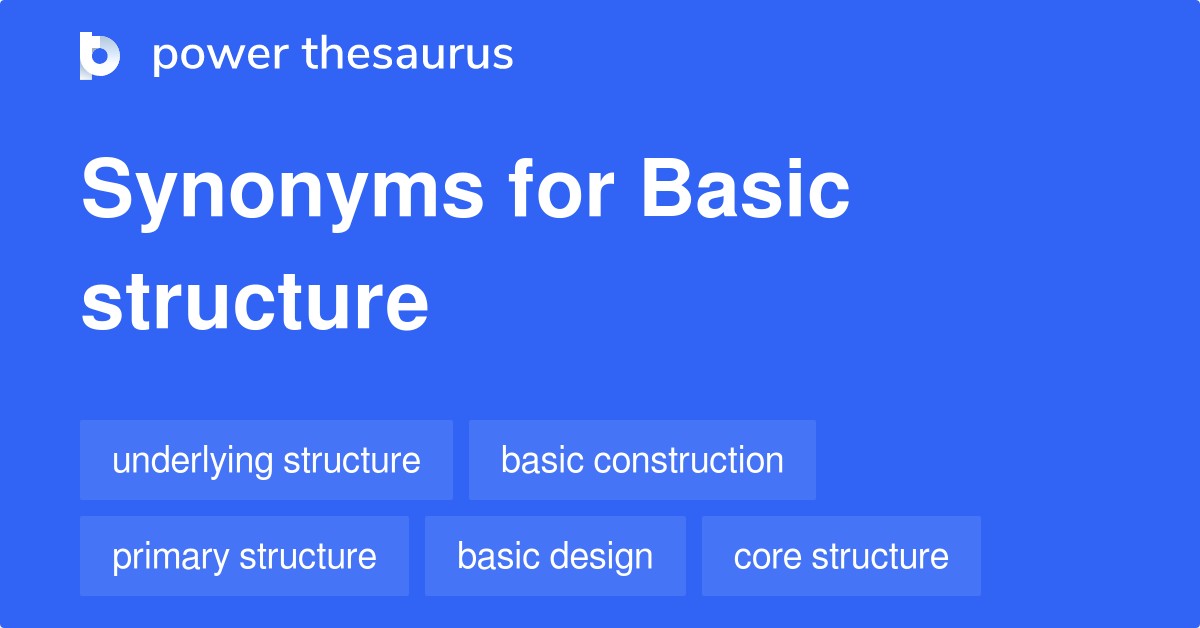 power thesaurus

Synonyms for Basic structure

underlying structure

basic construction

primary structure

basic design

core structure